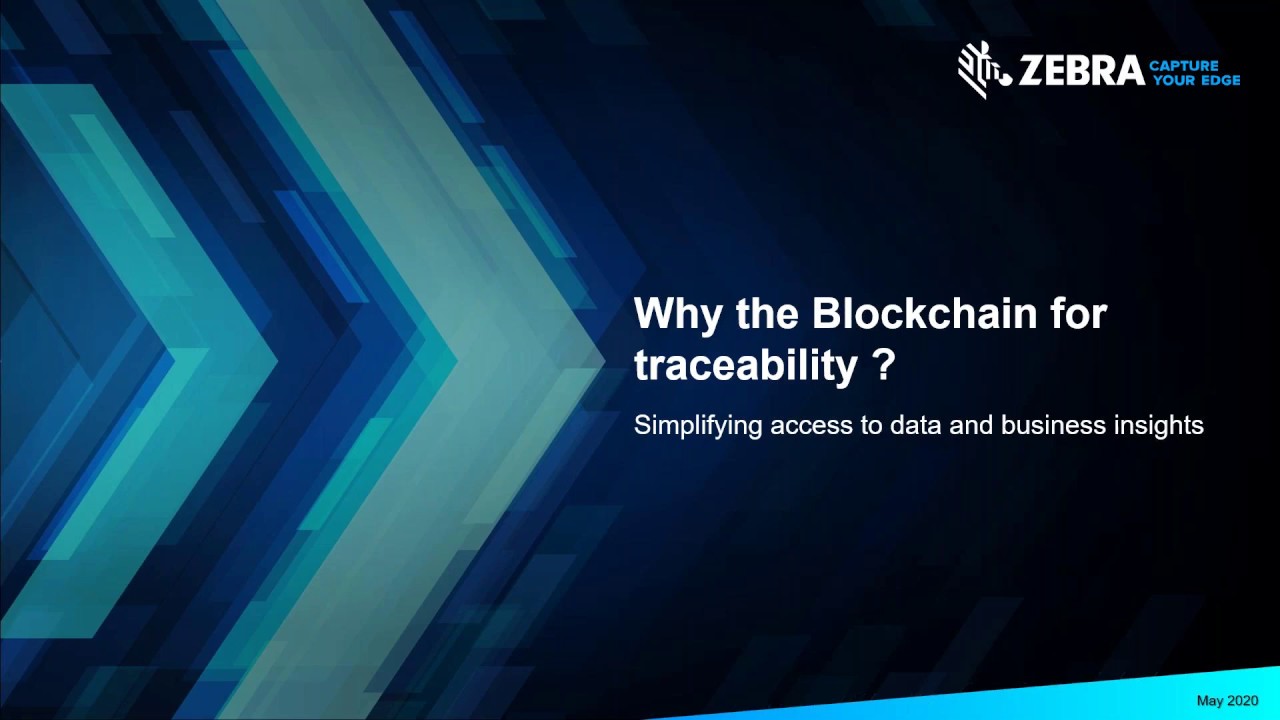 ZEBRA CAPTURE YOUR EDGE

Why the Blockchain for traceability ?

Simplifying access to data and business insights

May 2020